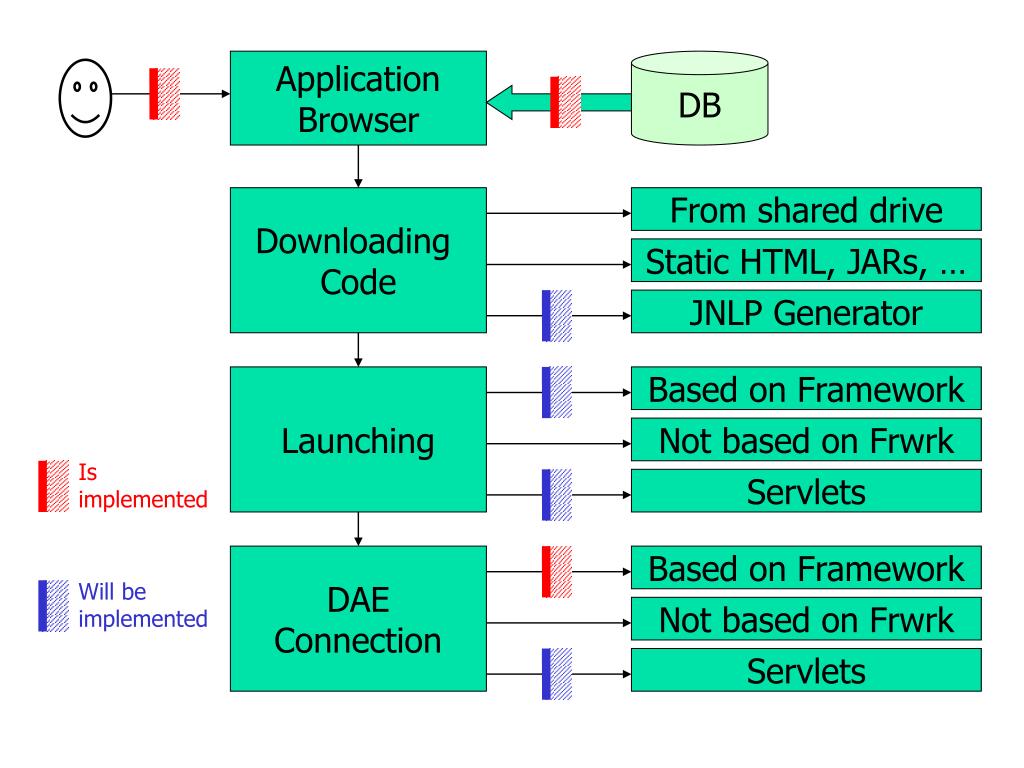 Application Browser

DB

Downloading Code

From shared drive

Static HTML, JARs, …

JNLP Generator

Launching

Based on Framework

Not based on Frwrk

Servlets

Is implemented

Will be implemented

DAE Connection

Based on Framework

Not based on Frwrk

Servlets